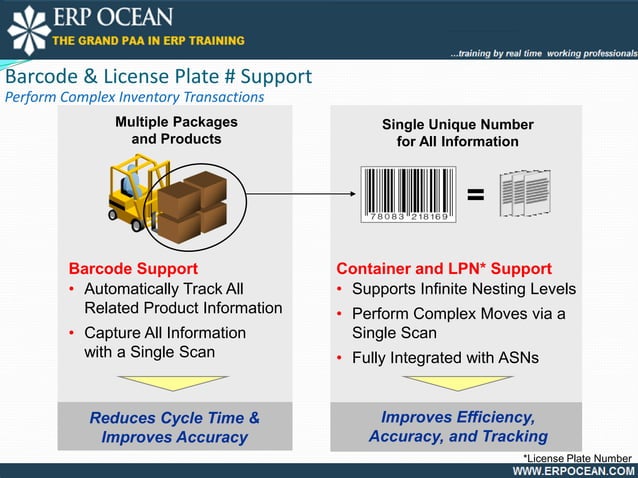 ERP OCEAN
THE GRAND PAA IN ERP TRAINING
...training by real time working professionals

Barcode & License Plate # Support
Perform Complex Inventory Transactions

Multiple Packages and Products

Barcode Support
• Automatically Track All Related Product Information
• Capture All Information with a Single Scan

Reduces Cycle Time & Improves Accuracy

Single Unique Number for All Information

78083 218169

=

Container and LPN* Support
• Supports Infinite Nesting Levels
• Perform Complex Moves via a Single Scan
• Fully Integrated with ASNs

Improves Efficiency, Accuracy, and Tracking

*License Plate Number
WWW.ERPOCEAN.COM